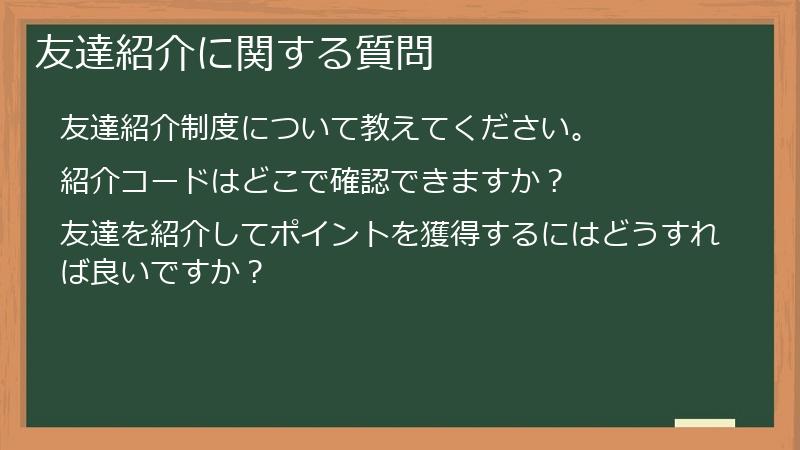 友達紹介に関する質問

友達紹介制度について教えてください。

紹介コードはどこで確認できますか？

友達を紹介してポイントを獲得するにはどうすれば良いですか？